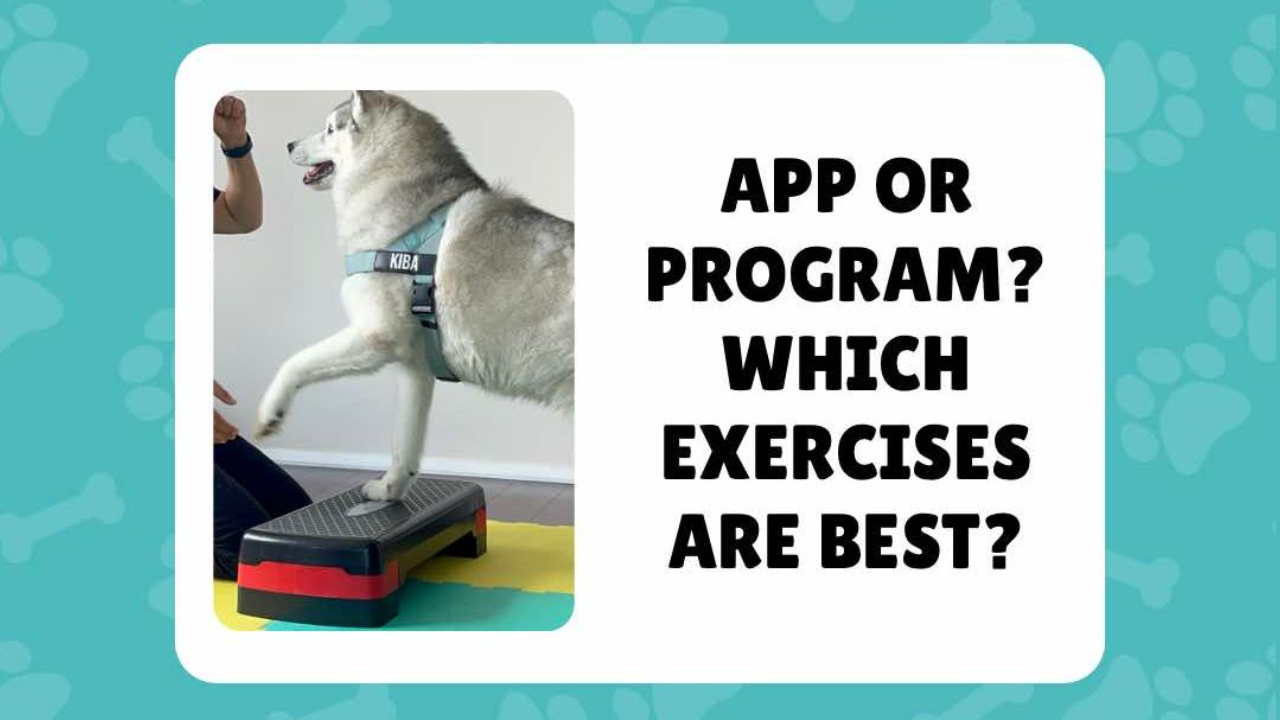 KIBA

APP OR PROGRAM? WHICH EXERCISES ARE BEST?